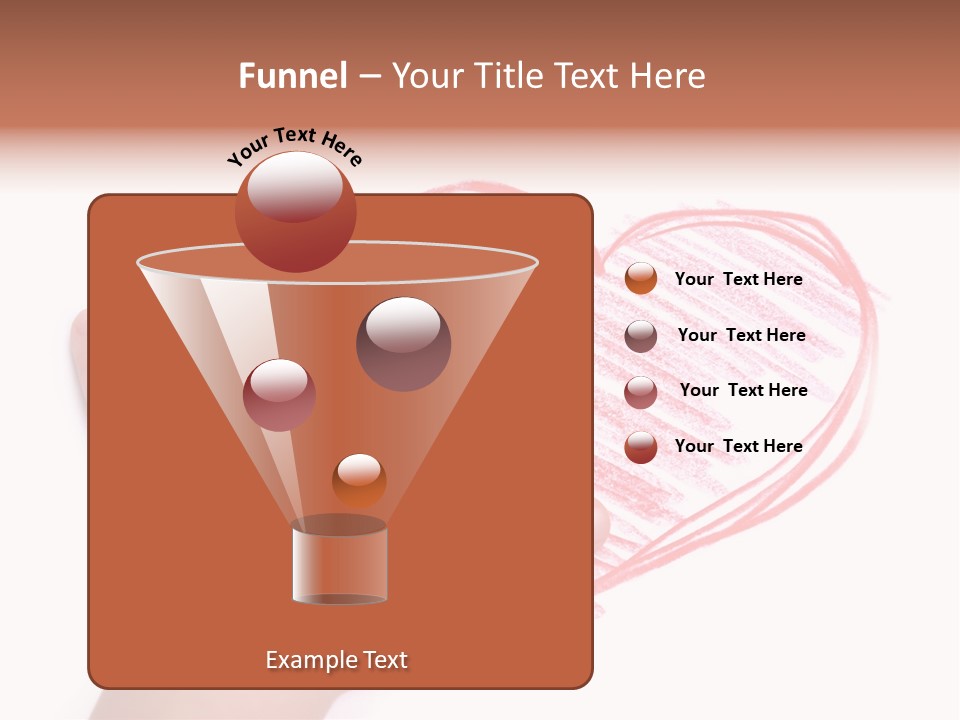 Funnel – Your Title Text Here

Your Text Here

Your Text Here

Your Text Here

Your Text Here

Your Text Here

Example Text